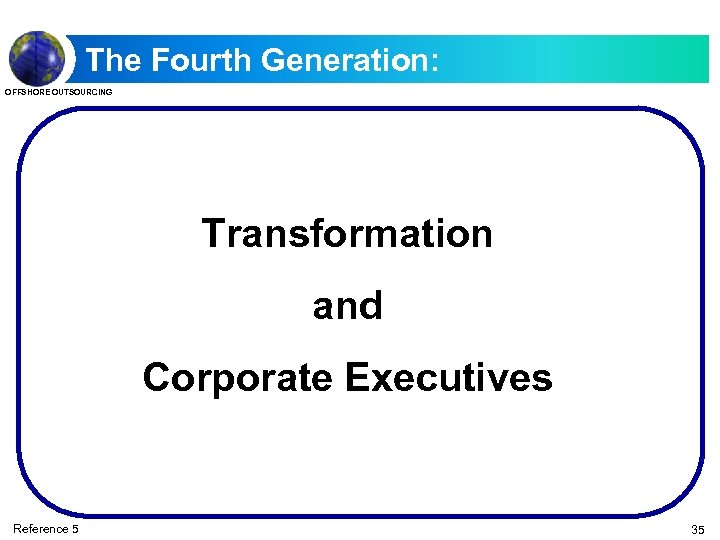 The Fourth Generation:

OFFSHORE OUTSOURCING

Transformation

and

Corporate Executives

Reference 5

35